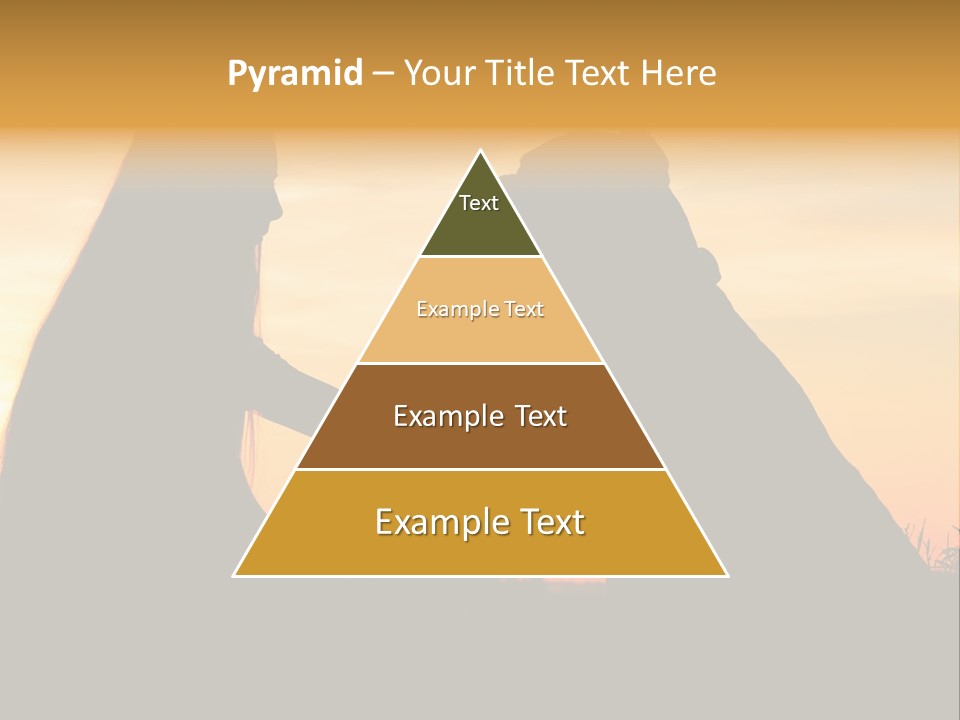 Pyramid – Your Title Text Here

Text

Example Text

Example Text

Example Text